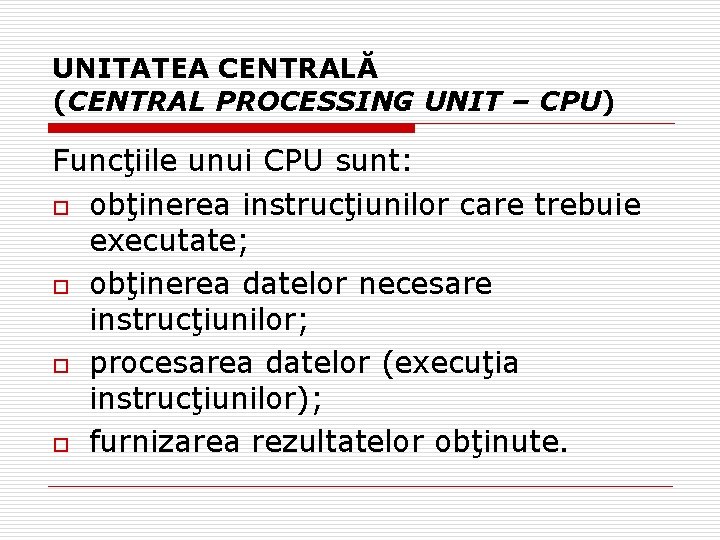 UNITATEA CENTRALĂ
(CENTRAL PROCESSING UNIT – CPU)

Funcţiile unui CPU sunt:
- obţinerea instrucţiunilor care trebuie executate;
- obţinerea datelor necesare instrucţiunilor;
- procesarea datelor (execuţia instrucţiunilor);
- furnizarea rezultatelor obţinute.